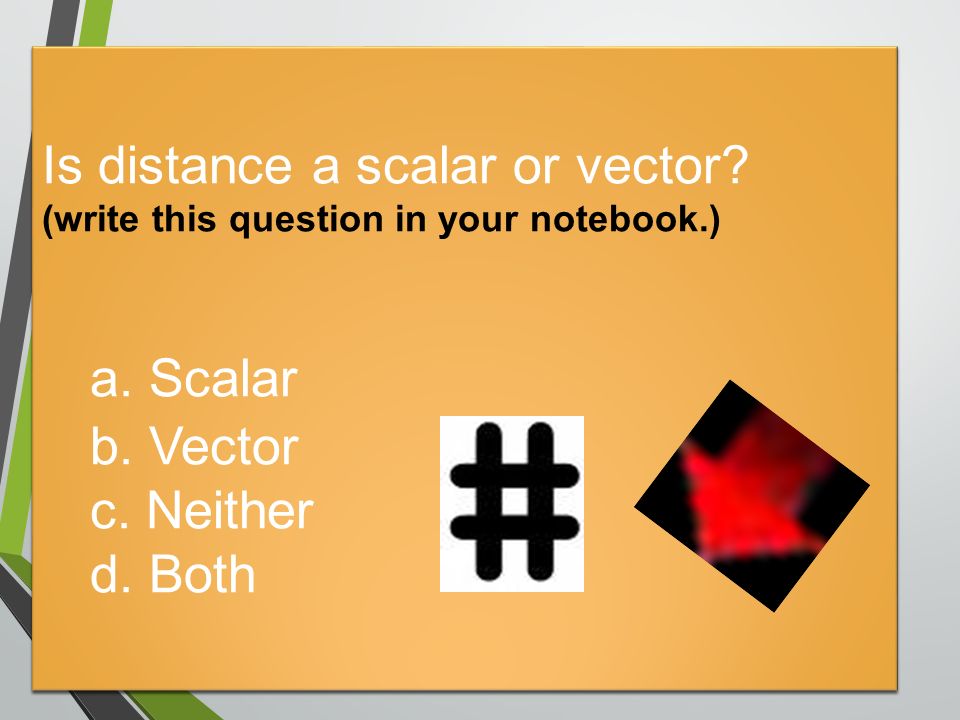 Is distance a scalar or vector?
(write this question in your notebook.)

a. Scalar
b. Vector
c. Neither
d. Both

#